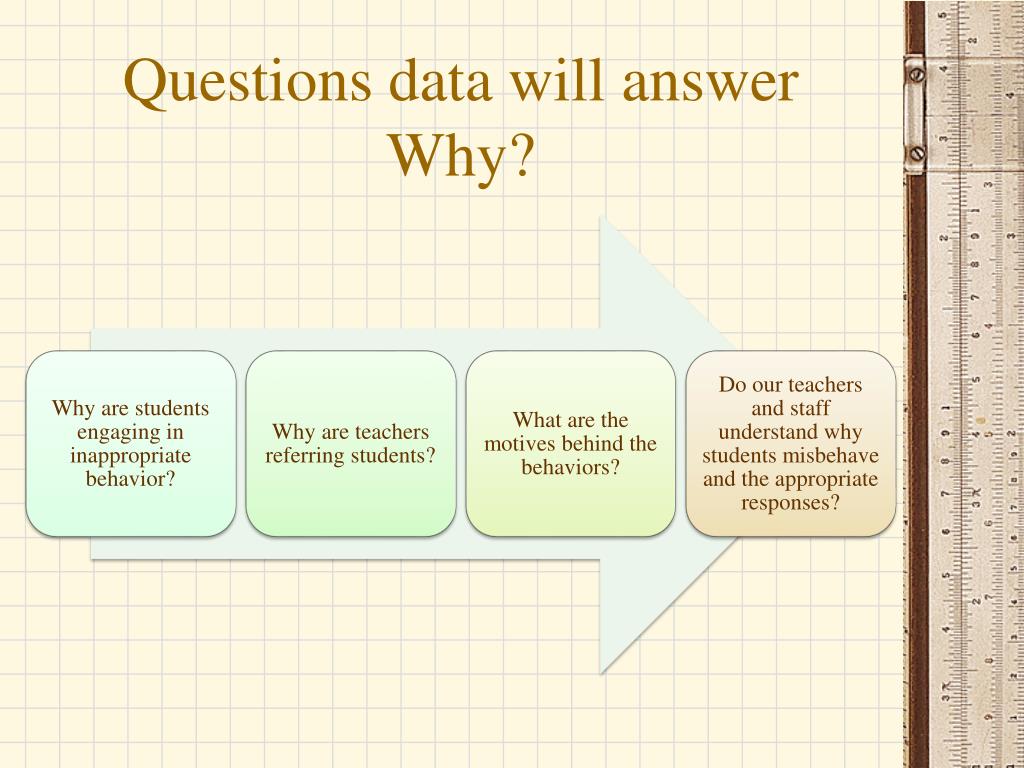 Questions data will answer
Why?

Why are students engaging in inappropriate behavior?

Why are teachers referring students?

What are the motives behind the behaviors?

Do our teachers and staff understand why students misbehave and the appropriate responses?